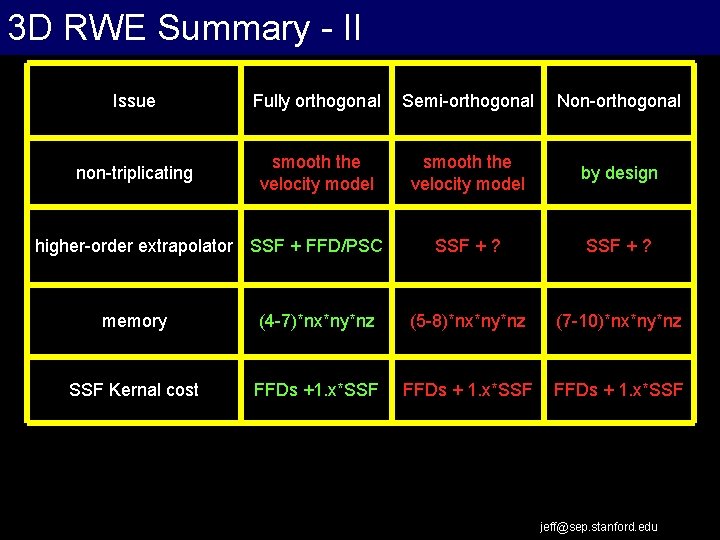 3D RWE Summary - II

| Issue | Fully orthogonal | Semi-orthogonal | Non-orthogonal |
|---|---|---|---|
| non-triplicating | smooth the velocity model | smooth the velocity model | by design |
| higher-order extrapolator | SSF + FFD/PSC | SSF + ? | SSF + ? |
| memory | (4-7)\*nx\*ny\*nz | (5-8)\*nx\*ny\*nz | (7-10)\*nx\*ny\*nz |
| SSF Kernal cost | FFDs +1.x\*SSF | FFDs + 1.x\*SSF | FFDs + 1.x\*SSF |

jeff@sep.stanford.edu